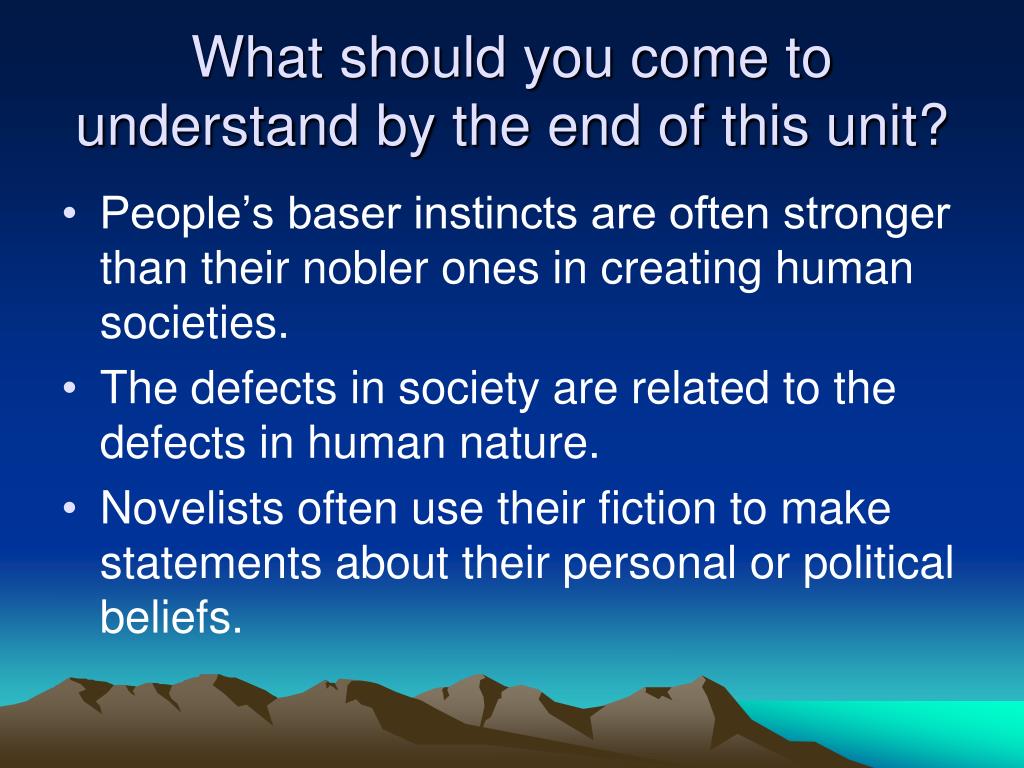 What should you come to understand by the end of this unit?

• People’s baser instincts are often stronger than their nobler ones in creating human societies.
• The defects in society are related to the defects in human nature.
• Novelists often use their fiction to make statements about their personal or political beliefs.